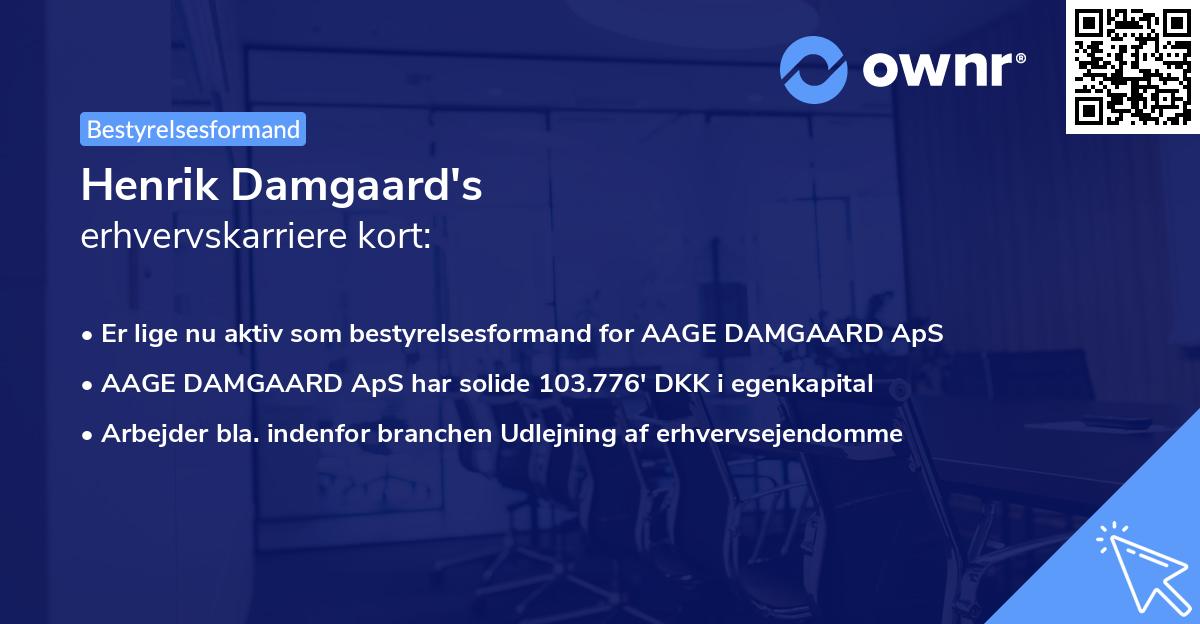 ownr®

Bestyrelsesformand

Henrik Damgaard's
erhvervskarriere kort:

• Er lige nu aktiv som bestyrelsesformand for AAGE DAMGAARD ApS
• AAGE DAMGAARD ApS har solide 103.776' DKK i egenkapital
• Arbejder bla. indenfor branchen Udlejning af erhvervsejendomme